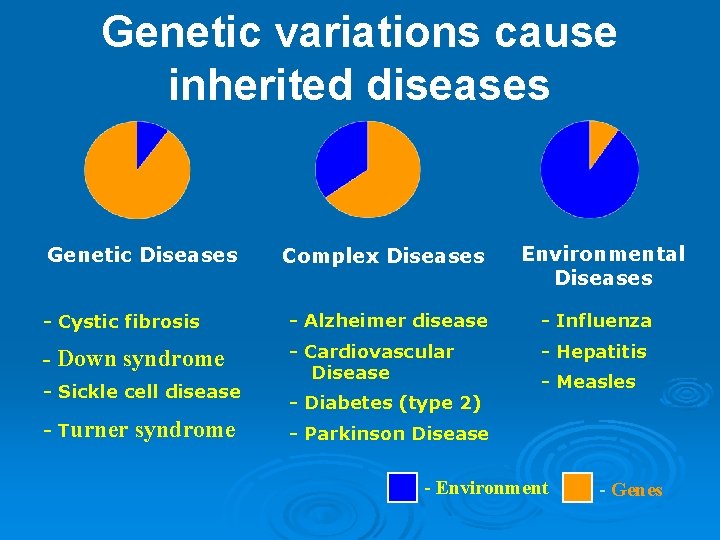 Genetic variations cause inherited diseases

Genetic Diseases

- Cystic fibrosis
- Down syndrome
- Sickle cell disease
- Turner syndrome

Complex Diseases

- Alzheimer disease
- Cardiovascular Disease
- Diabetes (type 2)
- Parkinson Disease

Environmental Diseases

- Influenza
- Hepatitis
- Measles

- Environment
- Genes